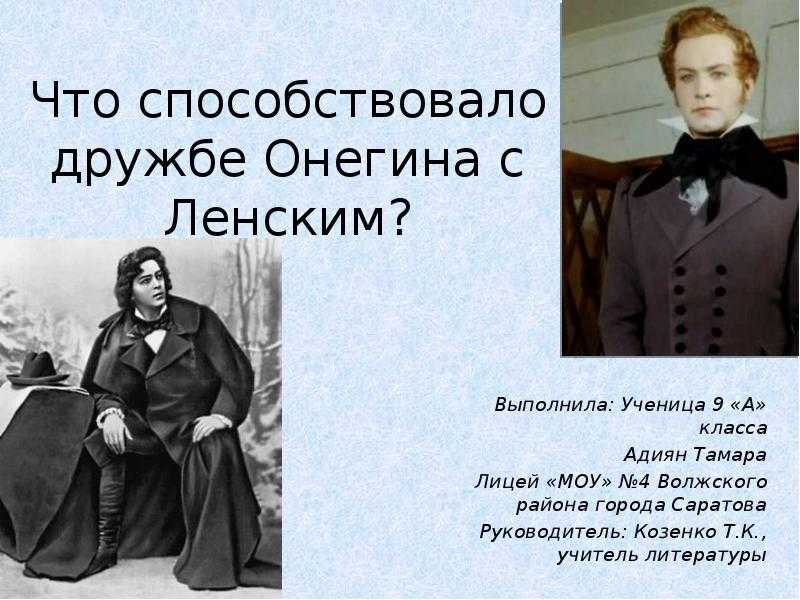 Что способствовало дружбе Онегина с Ленским?

Выполнила: Ученица 9 «А» класса
Адиян Тамара
Лицей «МОУ» №4 Волжского района города Саратова
Руководитель: Козенко Т.К., учитель литературы